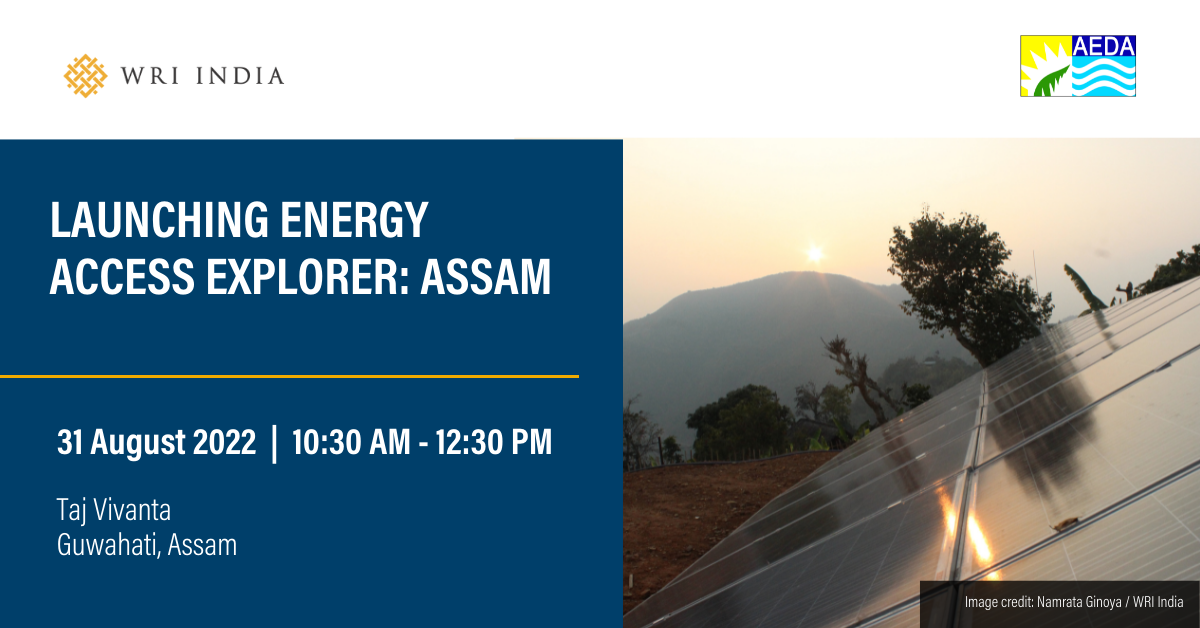 WRI INDIA

AEDA

LAUNCHING ENERGY ACCESS EXPLORER: ASSAM

31 August 2022 | 10:30 AM - 12:30 PM

Taj Vivanta
Guwahati, Assam

Image credit: Namrata Ginoya / WRI India